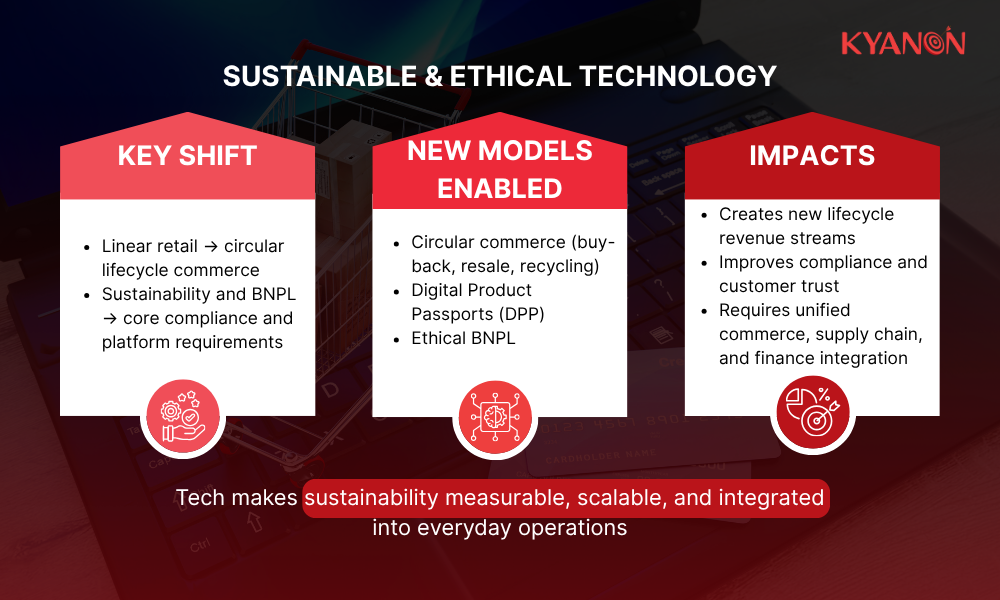 KYANON

SUSTAINABLE & ETHICAL TECHNOLOGY

KEY SHIFT

- Linear retail → circular lifecycle commerce
- Sustainability and BNPL → core compliance and platform requirements

NEW MODELS ENABLED

- Circular commerce (buy-back, resale, recycling)
- Digital Product Passports (DPP)
- Ethical BNPL

IMPACTS

- Creates new lifecycle revenue streams
- Improves compliance and customer trust
- Requires unified commerce, supply chain, and finance integration

Tech makes sustainability measurable, scalable, and integrated into everyday operations